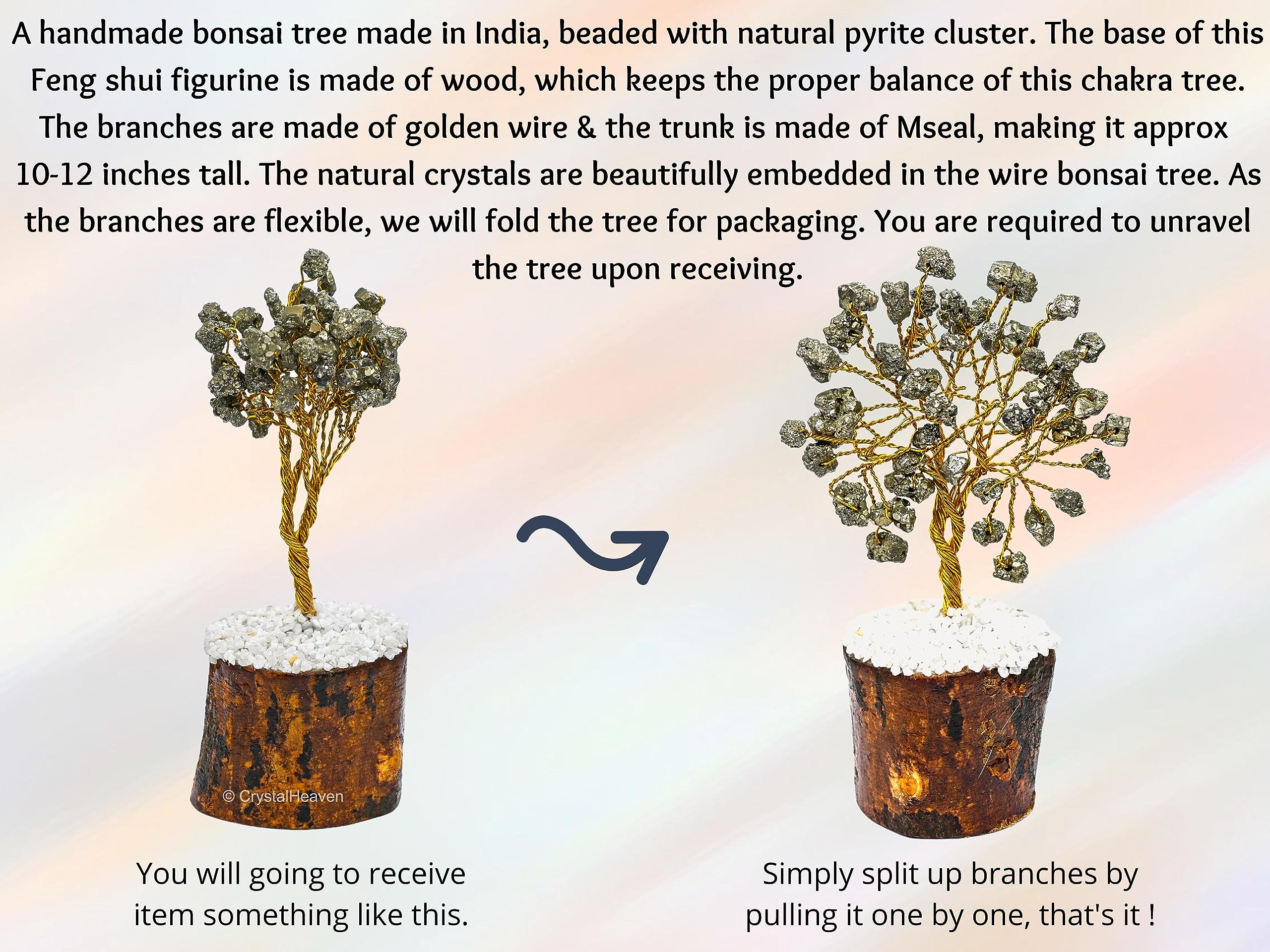 A handmade bonsai tree made in India, beaded with natural pyrite cluster. The base of this Feng shui figurine is made of wood, which keeps the proper balance of this chakra tree. The branches are made of golden wire & the trunk is made of Mseal, making it approx 10-12 inches tall. The natural crystals are beautifully embedded in the wire bonsai tree. As the branches are flexible, we will fold the tree for packaging. You are required to unravel the tree upon receiving.

© CrystalHeaven

You will going to receive item something like this.

Simply split up branches by pulling it one by one, that's it !